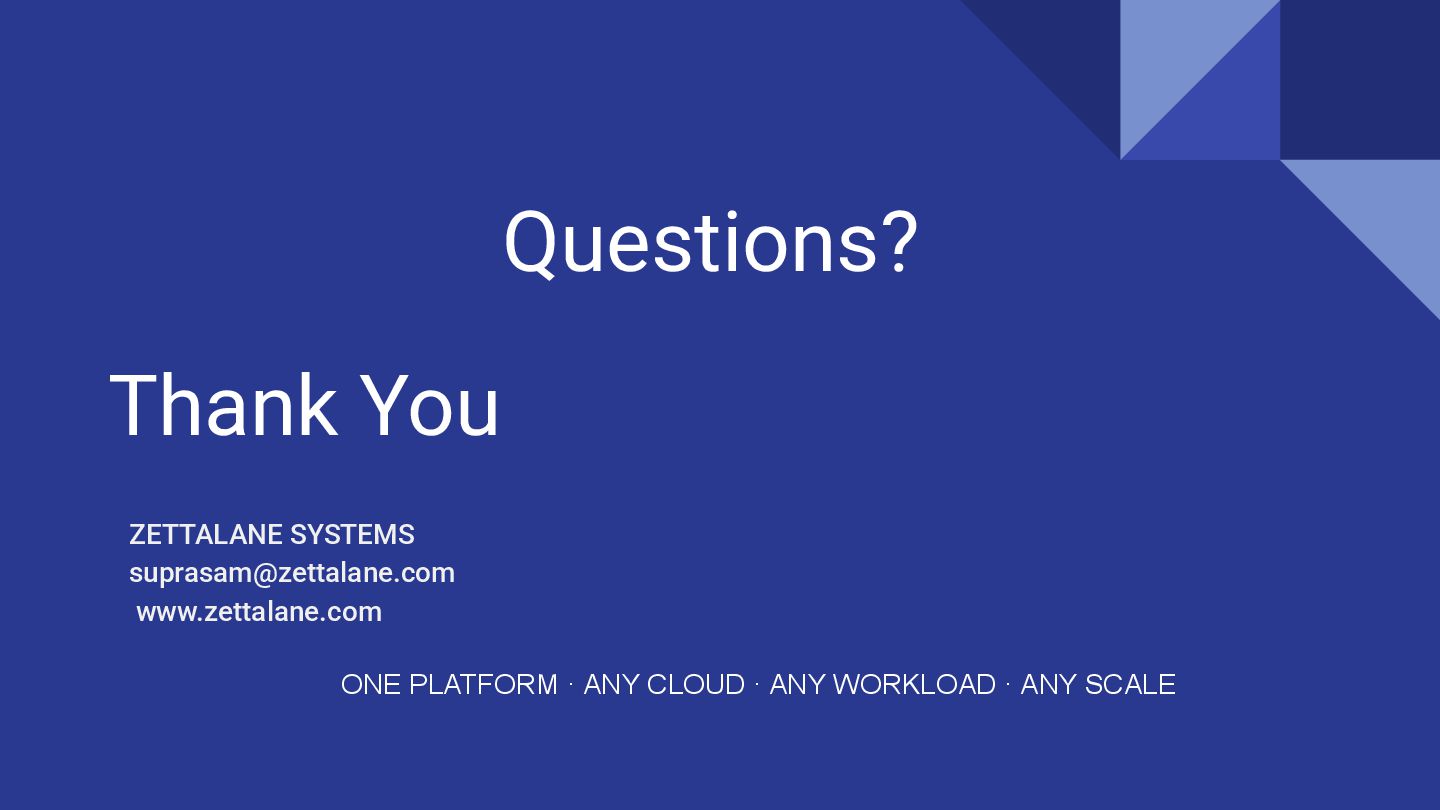 Questions?

Thank You

ZETTALANE SYSTEMS
suprasam@zettalane.com
www.zettalane.com

ONE PLATFORM · ANY CLOUD · ANY WORKLOAD · ANY SCALE